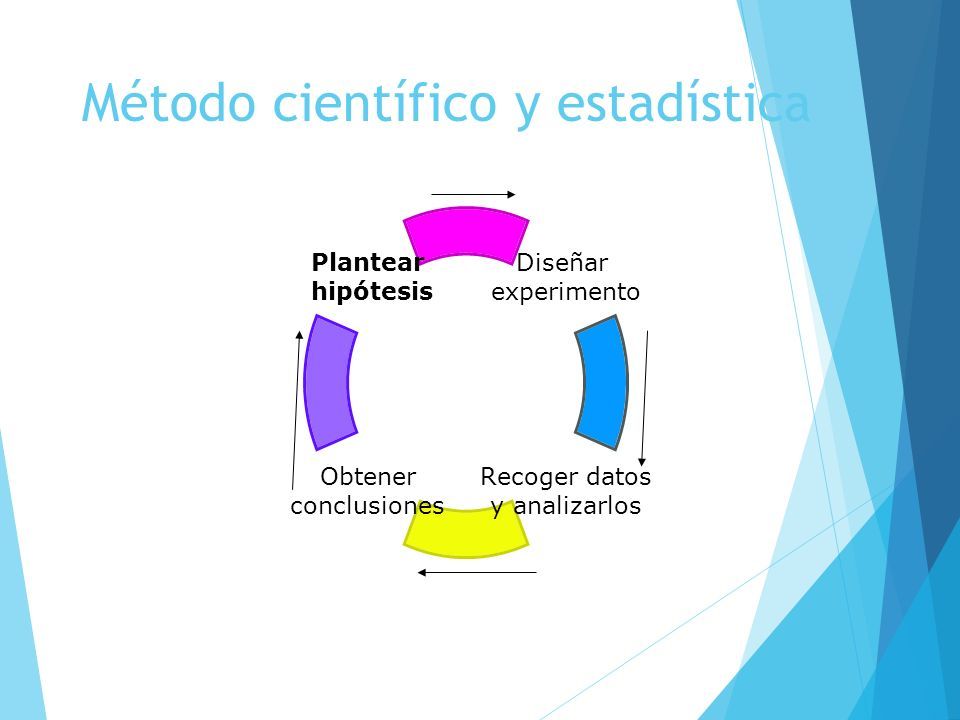 Método científico y estadística

Plantear hipótesis

Diseñar experimento

Recoger datos y analizarlos

Obtener conclusiones